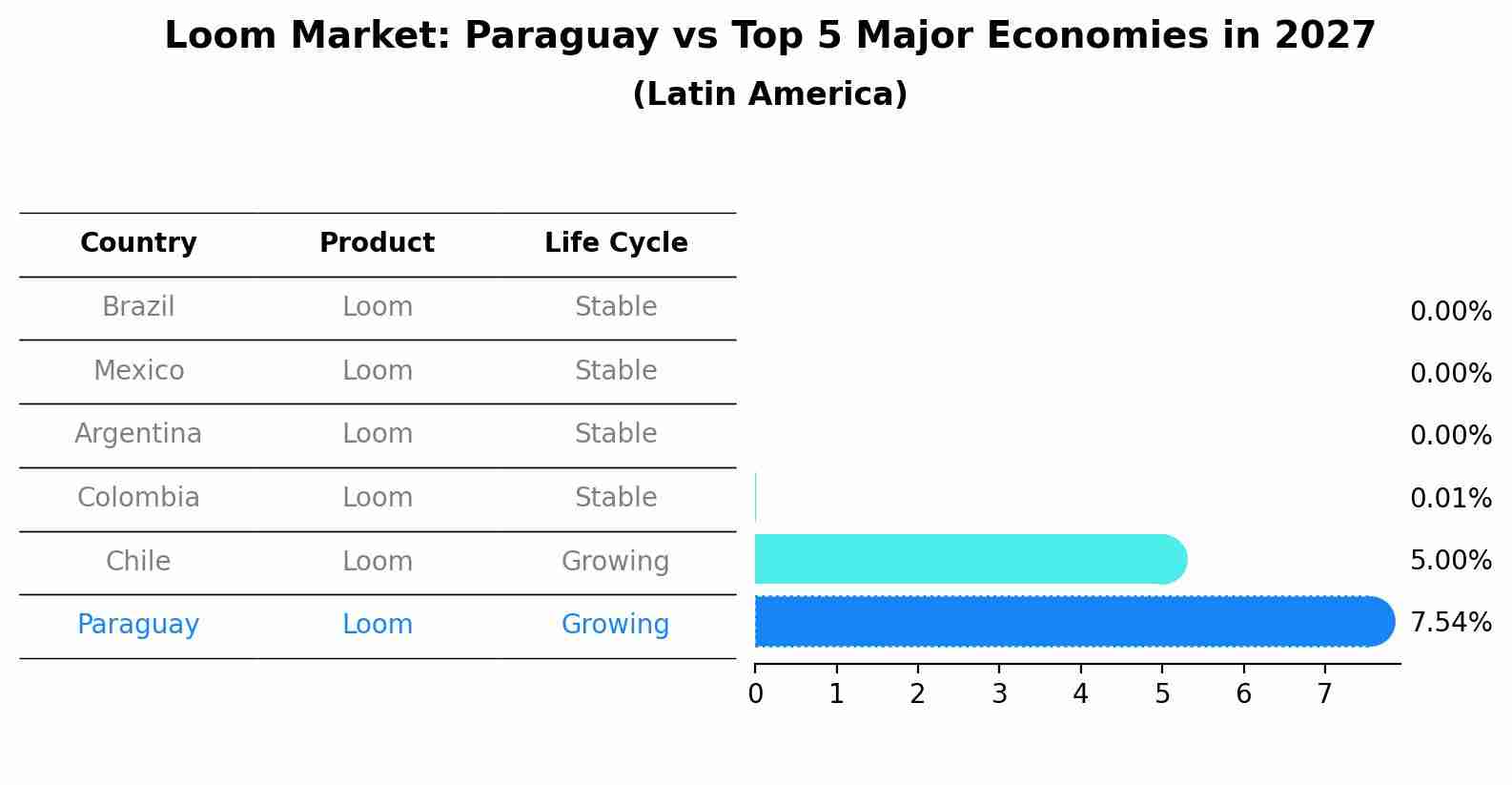 Loom Market: Paraguay vs Top 5 Major Economies in 2027
(Latin America)

| Country | Product | Life Cycle |
|---|---|---|
| Brazil | Loom | Stable |
| Mexico | Loom | Stable |
| Argentina | Loom | Stable |
| Colombia | Loom | Stable |
| Chile | Loom | Growing |
| Paraguay | Loom | Growing |

0.00%
0.00%
0.00%
0.01%
5.00%
7.54%

0 1 2 3 4 5 6 7